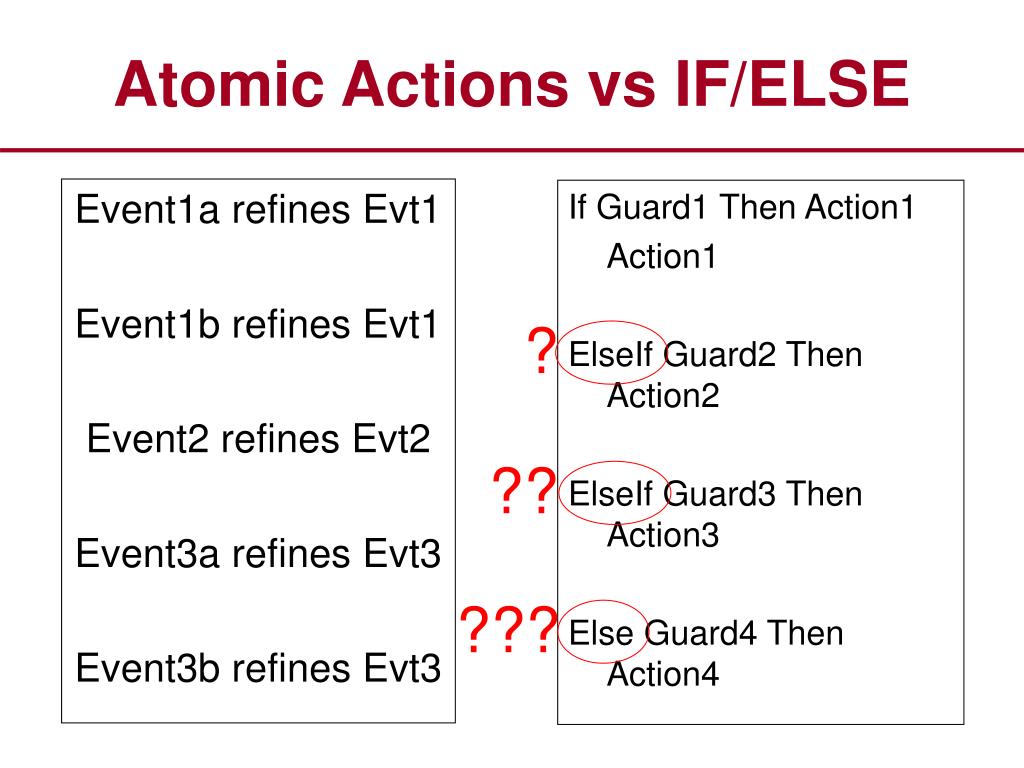 Atomic Actions vs IF/ELSE

Event1a refines Evt1

Event1b refines Evt1

Event2 refines Evt2

Event3a refines Evt3

Event3b refines Evt3

If Guard1 Then Action1
Action1

?

ElseIf Guard2 Then
Action2

??

ElseIf Guard3 Then
Action3

???

Else Guard4 Then
Action4